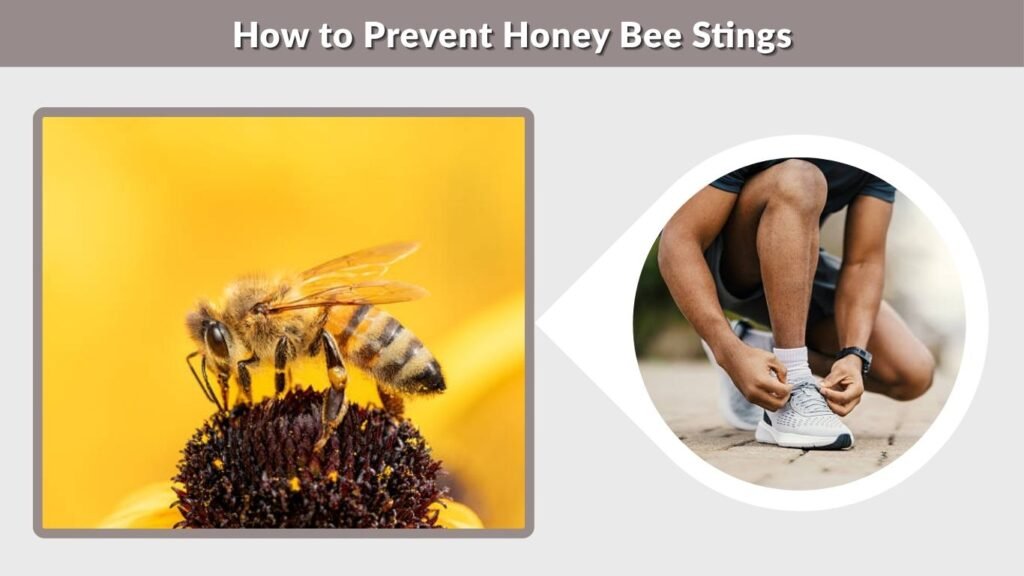 How to Prevent Honey Bee Stings